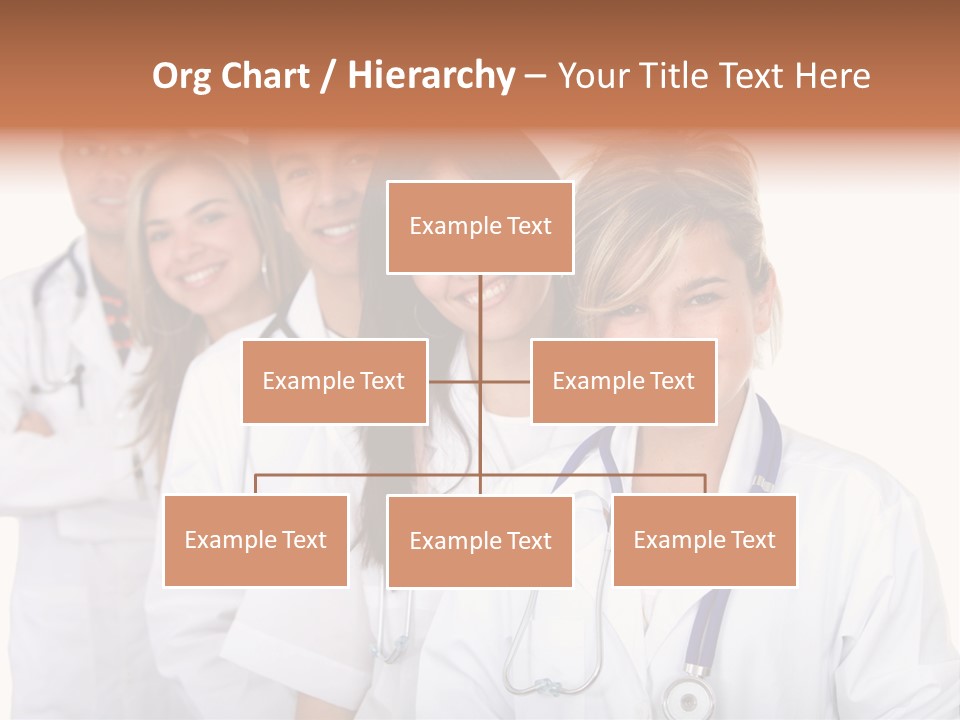 Org Chart / Hierarchy – Your Title Text Here

Example Text

Example Text

Example Text

Example Text

Example Text

Example Text